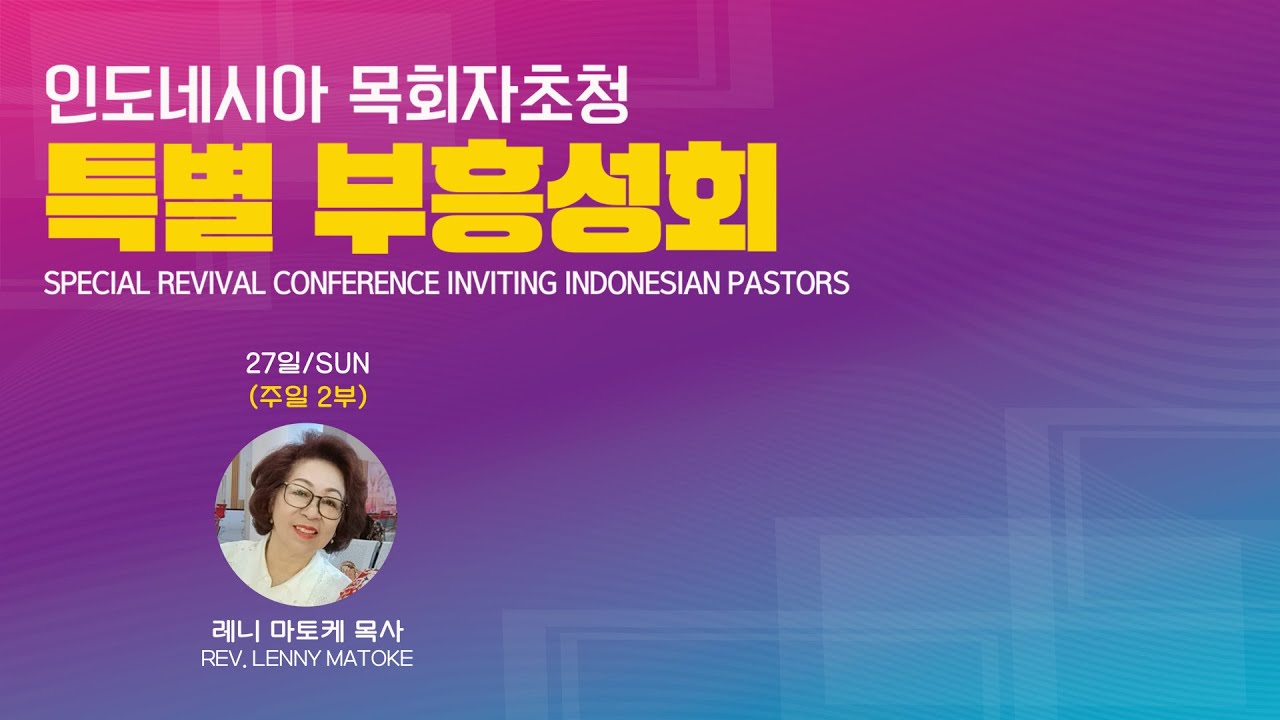 인도네시아 목회자초청

특별 부흥성회

SPECIAL REVIVAL CONFERENCE INVITING INDONESIAN PASTORS

27일/SUN
(주일 2부)

레니 마토케 목사
REV. LENNY MATOKE